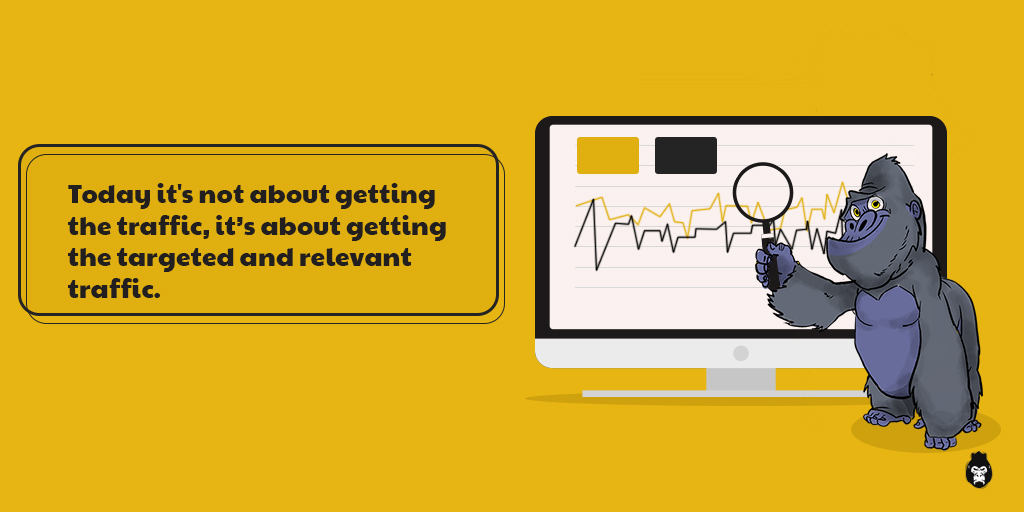 Today it's not about getting the traffic, it's about getting the targeted and relevant traffic.